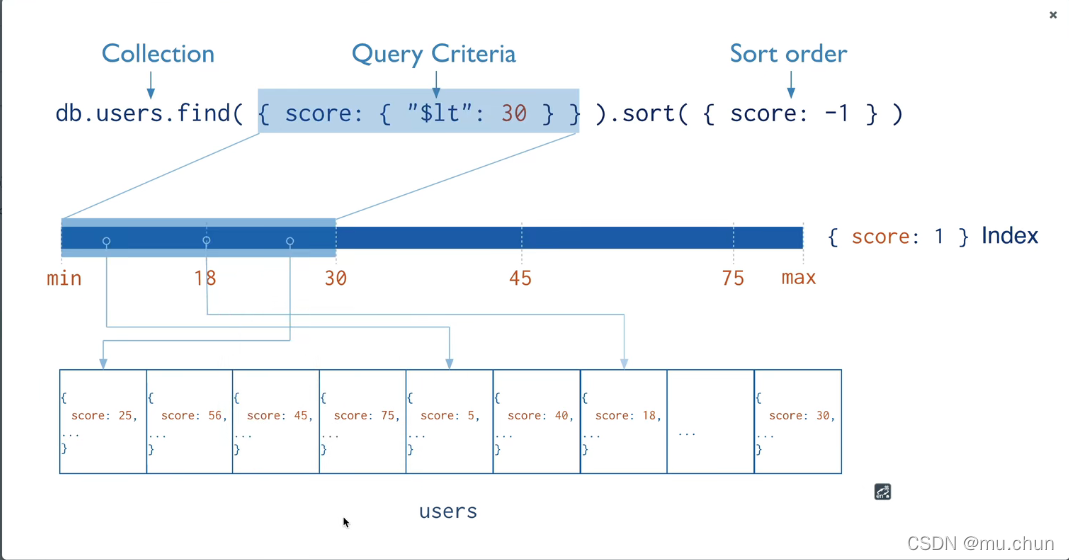 ×

Collection Query Criteria Sort order

db.users.find( { score: { "$lt": 30 } } ).sort( { score: -1 } )

{ score: 1 } Index

min 18 30 45 75 max

{ score: 25, ... }

{ score: 56, ... }

{ score: 45, ... }

{ score: 75, ... }

{ score: 5, ... }

{ score: 40, ... }

{ score: 18, ... }

...

{ score: 30, ... }

users

CSDN @mu.chun